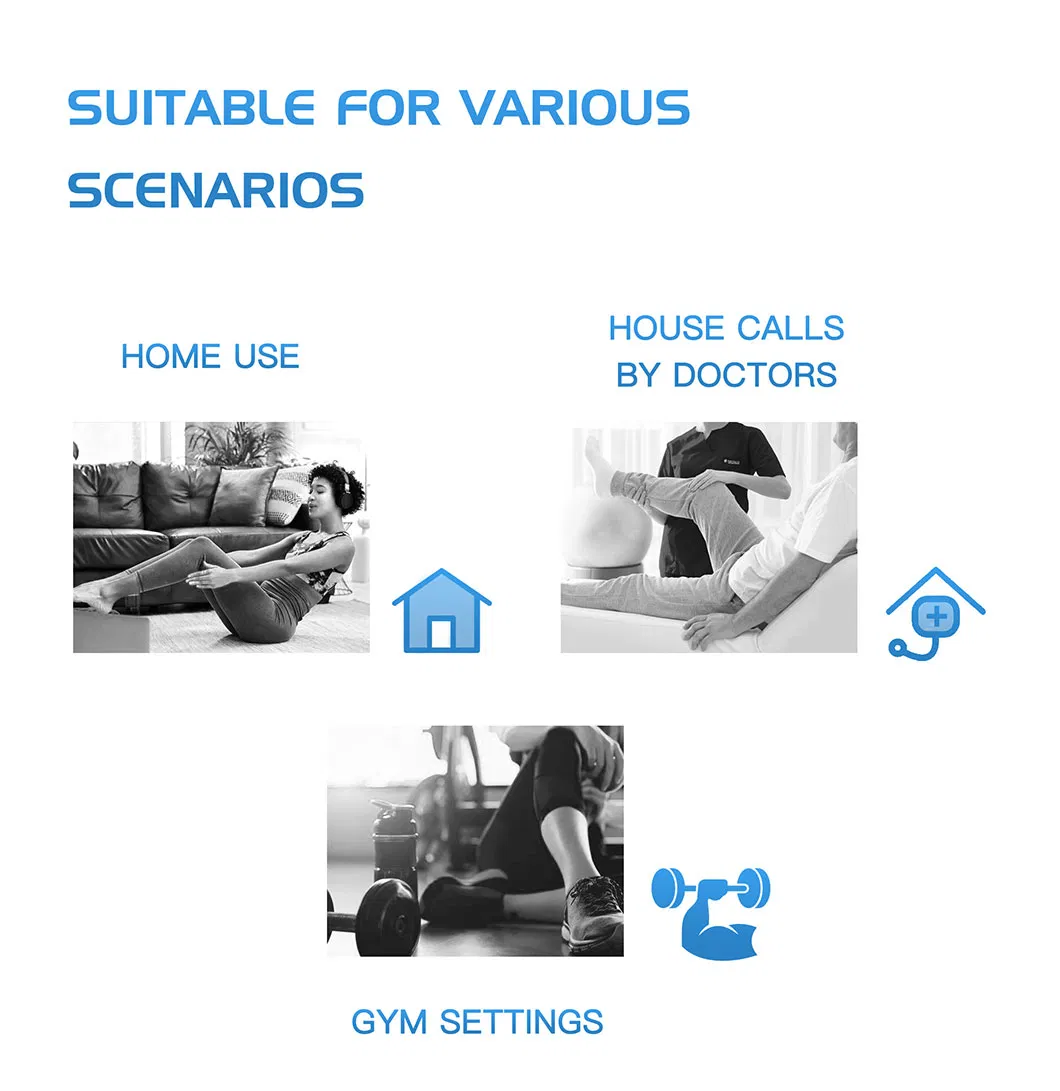 SUITABLE FOR VARIOUS SCENARIOS

HOME USE

HOUSE CALLS BY DOCTORS

GYM SETTINGS